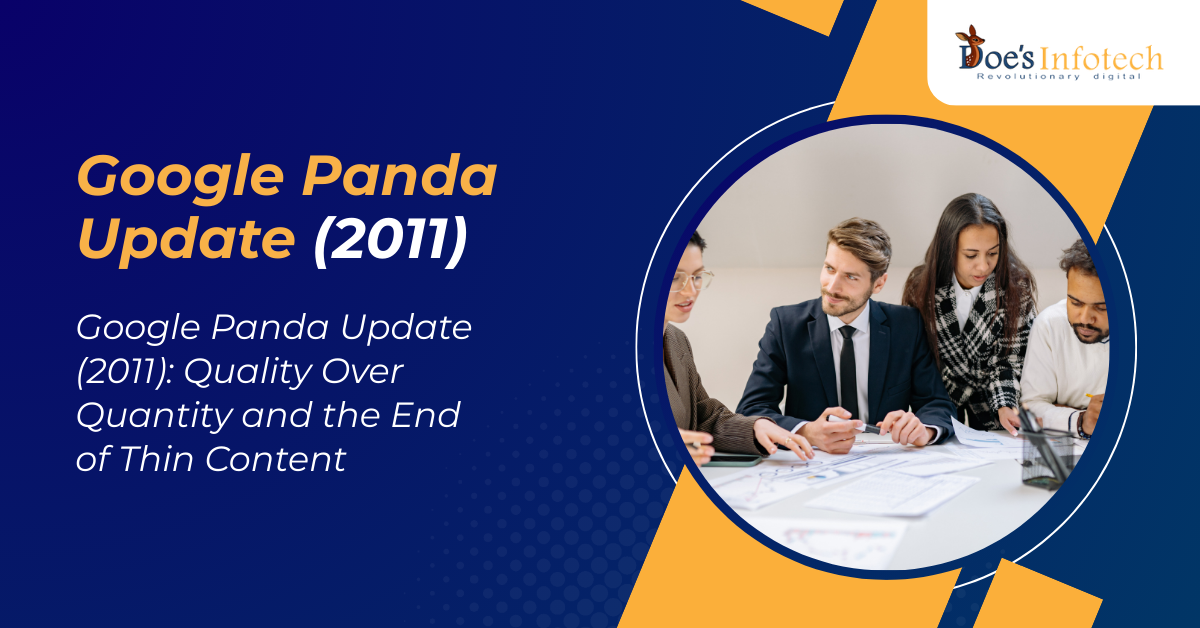 Doe's Infotech
Revolutionary digital

Google Panda Update (2011)

Google Panda Update (2011): Quality Over Quantity and the End of Thin Content